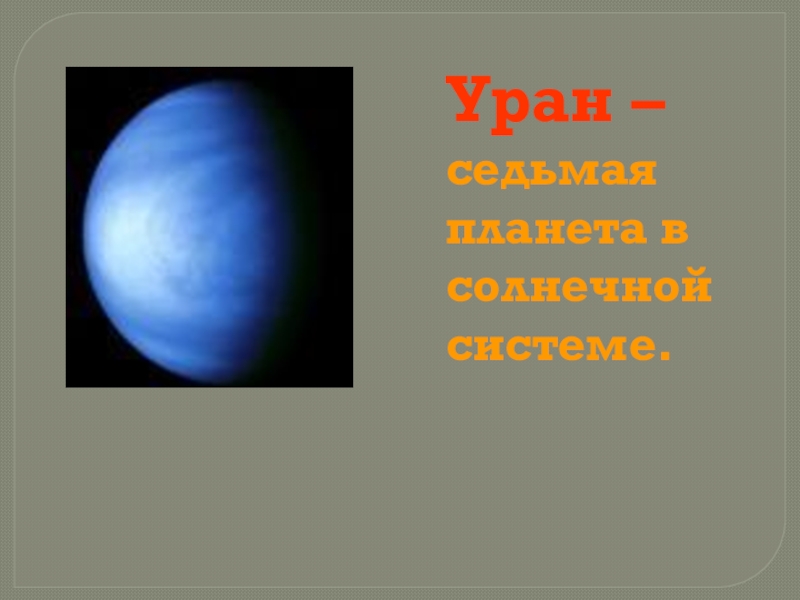 Уран – седьмая планета в солнечной системе.